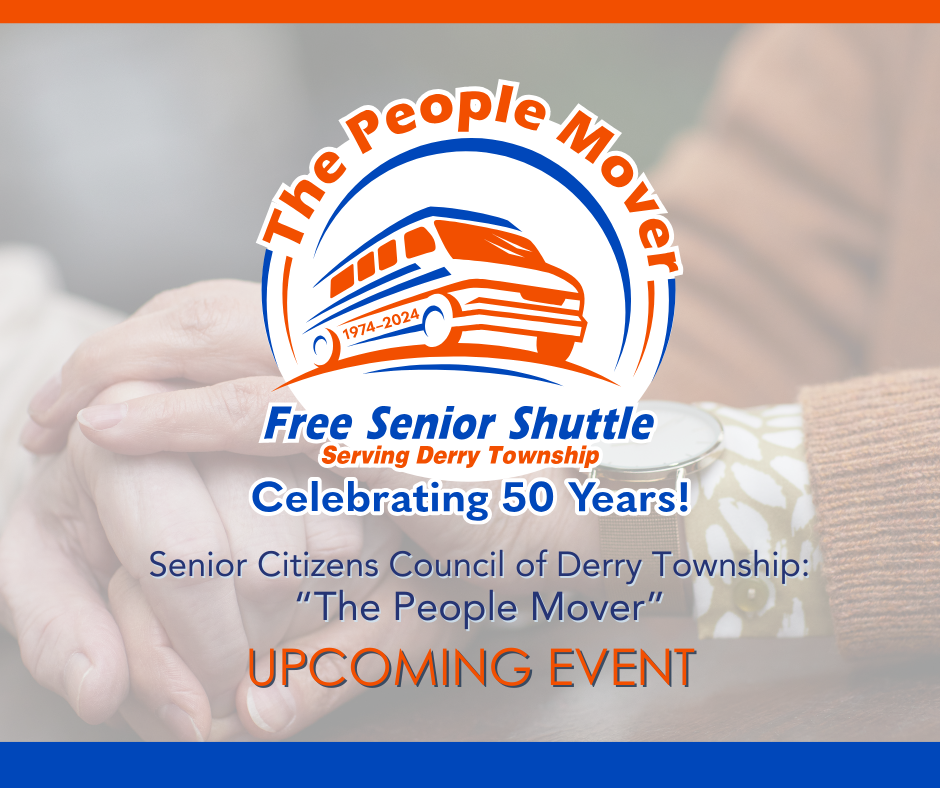 The People Mover

1974–2024

Free Senior Shuttle
Serving Derry Township

Celebrating 50 Years!

Senior Citizens Council of Derry Township:
"The People Mover"

UPCOMING EVENT